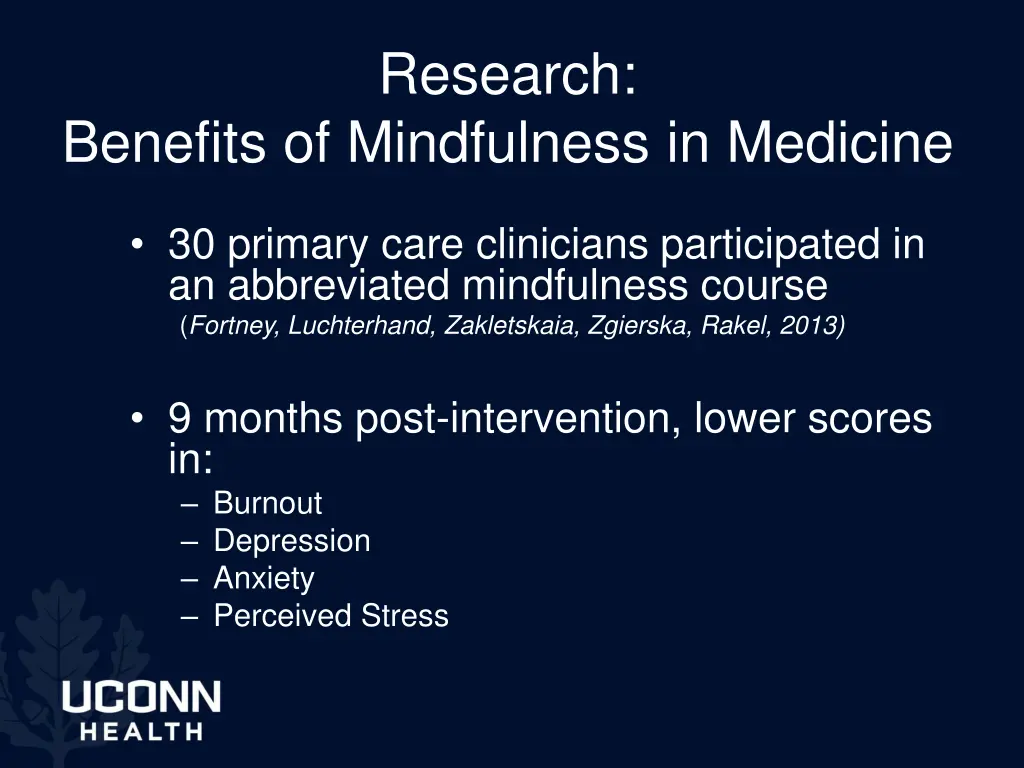 Research:
Benefits of Mindfulness in Medicine

• 30 primary care clinicians participated in an abbreviated mindfulness course
(Fortney, Luchterhand, Zakletskaia, Zgierska, Rakel, 2013)

• 9 months post-intervention, lower scores in:
– Burnout
– Depression
– Anxiety
– Perceived Stress

UCONN
HEALTH